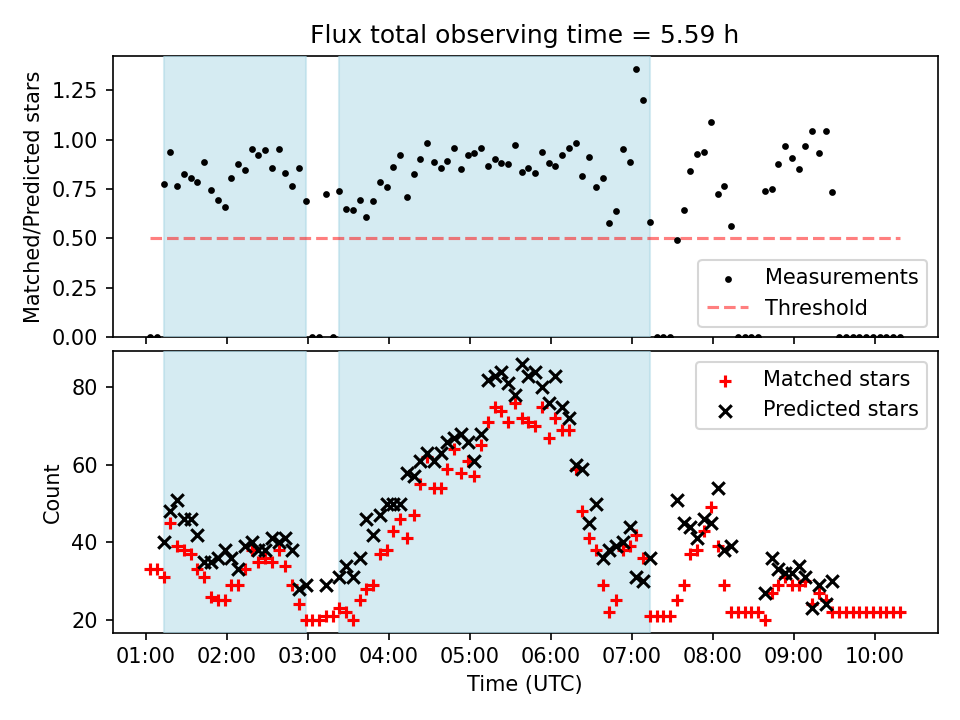 Flux total observing time = 5.59 h

Matched/Predicted stars

1.25
1.00
0.75
0.50
0.25
0.00

Measurements
Threshold

Count

80
60
40
20

Matched stars
Predicted stars

01:00 02:00 03:00 04:00 05:00 06:00 07:00 08:00 09:00 10:00
Time (UTC)